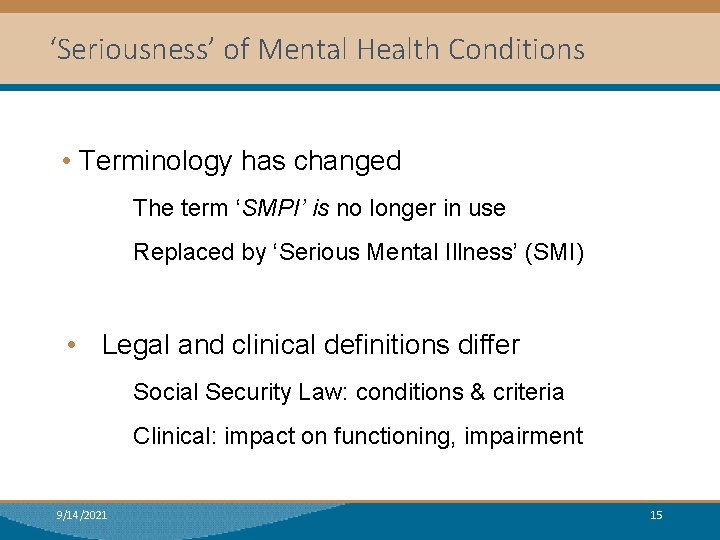 ‘Seriousness’ of Mental Health Conditions

• Terminology has changed

The term ‘SMPI’ is no longer in use

Replaced by ‘Serious Mental Illness’ (SMI)

• Legal and clinical definitions differ

Social Security Law: conditions & criteria

Clinical: impact on functioning, impairment

9/14/2021

15